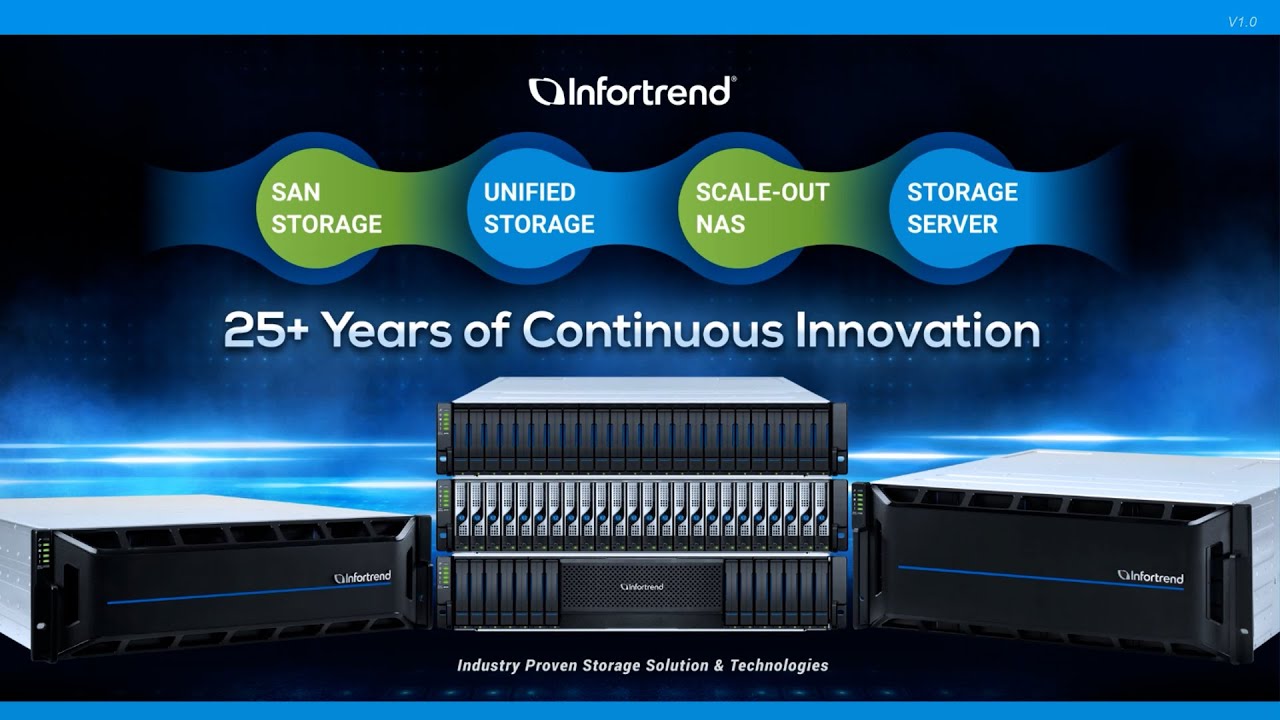 V1.0

Infortrend®

SAN STORAGE

UNIFIED STORAGE

SCALE-OUT NAS

STORAGE SERVER

25+ Years of Continuous Innovation

Infortrend

Infortrend

Infortrend

Industry Proven Storage Solution & Technologies